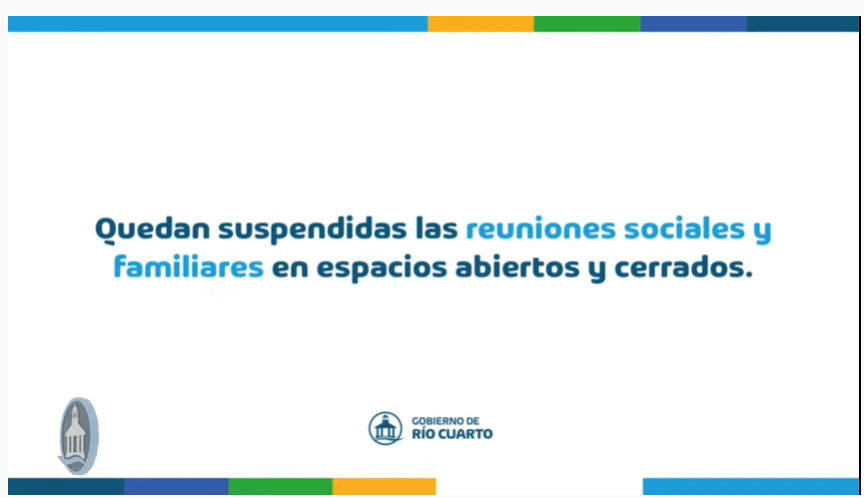 Quedan suspendidas las reuniones sociales y familiares en espacios abiertos y cerrados.

GOBIERNO DE
RÍO CUARTO